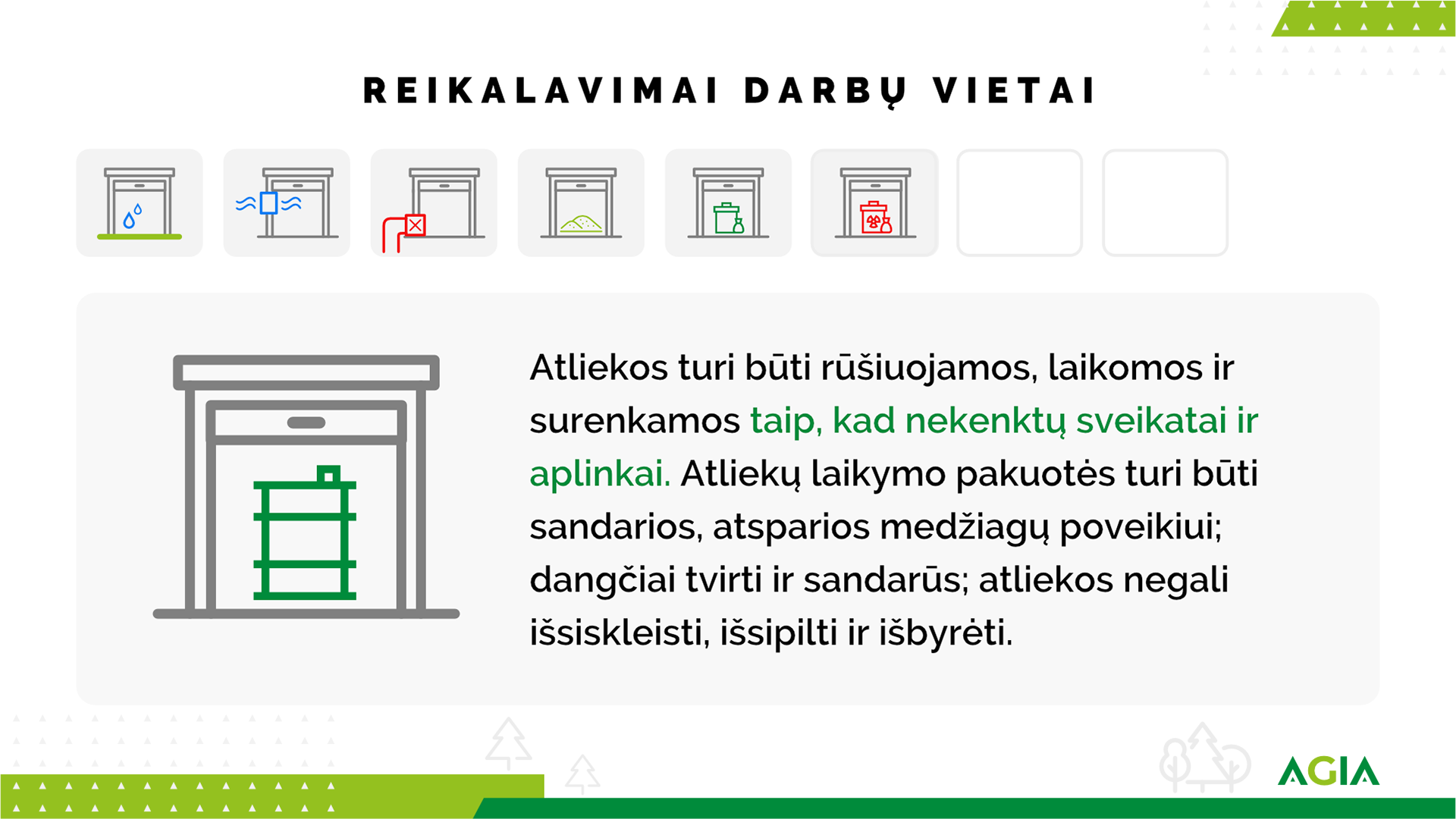 REIKALAVIMAI DARBŲ VIETAI

Atliekos turi būti rūšiuojamos, laikomos ir surenkamos taip, kad nekenktų sveikatai ir aplinkai. Atliekų laikymo pakuotės turi būti sandarios, atsparios medžiagų poveikiui; dangčiai tvirti ir sandarūs; atliekos negali išsiskleisti, išsipilti ir išbyrėti.

AGIA